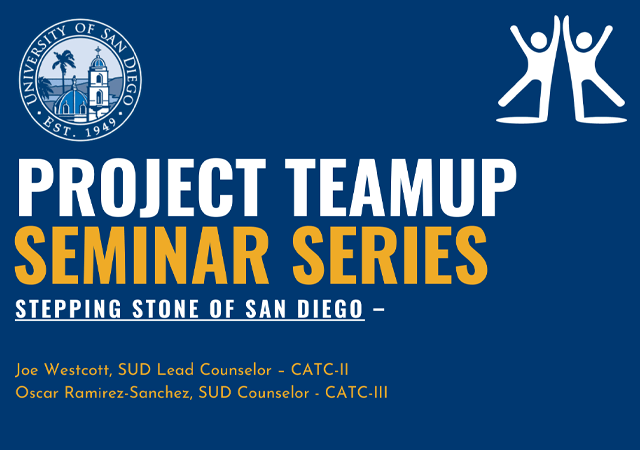 UNIVERSITY OF SAN DIEGO
EST. 1949

PROJECT TEAMUP
SEMINAR SERIES

STEPPING STONE OF SAN DIEGO –

Joe Westcott, SUD Lead Counselor – CATC-II
Oscar Ramirez-Sanchez, SUD Counselor - CATC-III